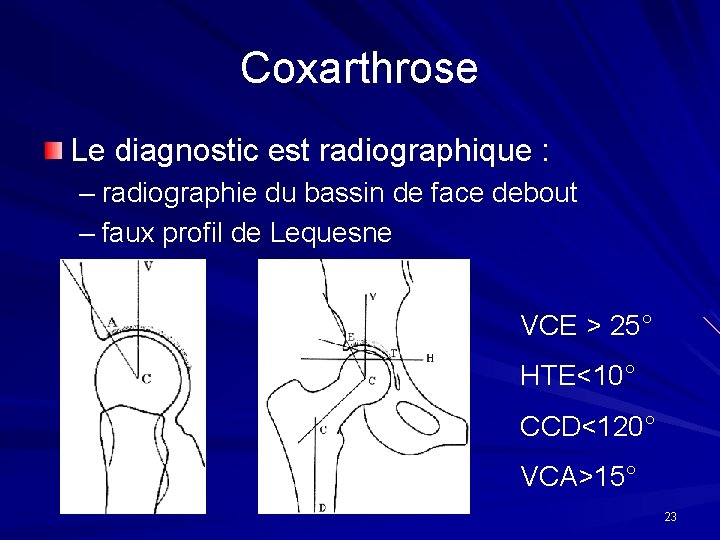 Coxarthrose

Le diagnostic est radiographique :
– radiographie du bassin de face debout
– faux profil de Lequesne

V
A
C

V
E
T
H
C
C
D

VCE > 25°
HTE<10°
CCD<120°
VCA>15°

23